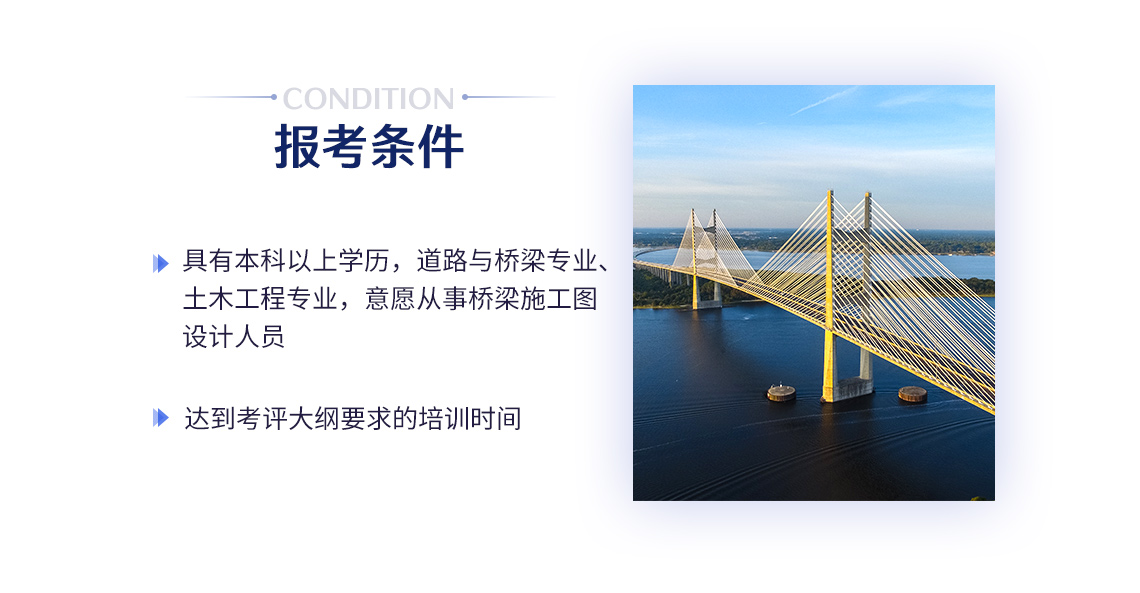 CONDITION
报考条件

具有本科以上学历，道路与桥梁专业、土木工程专业，意愿从事桥梁施工图设计人员

达到考评大纲要求的培训时间